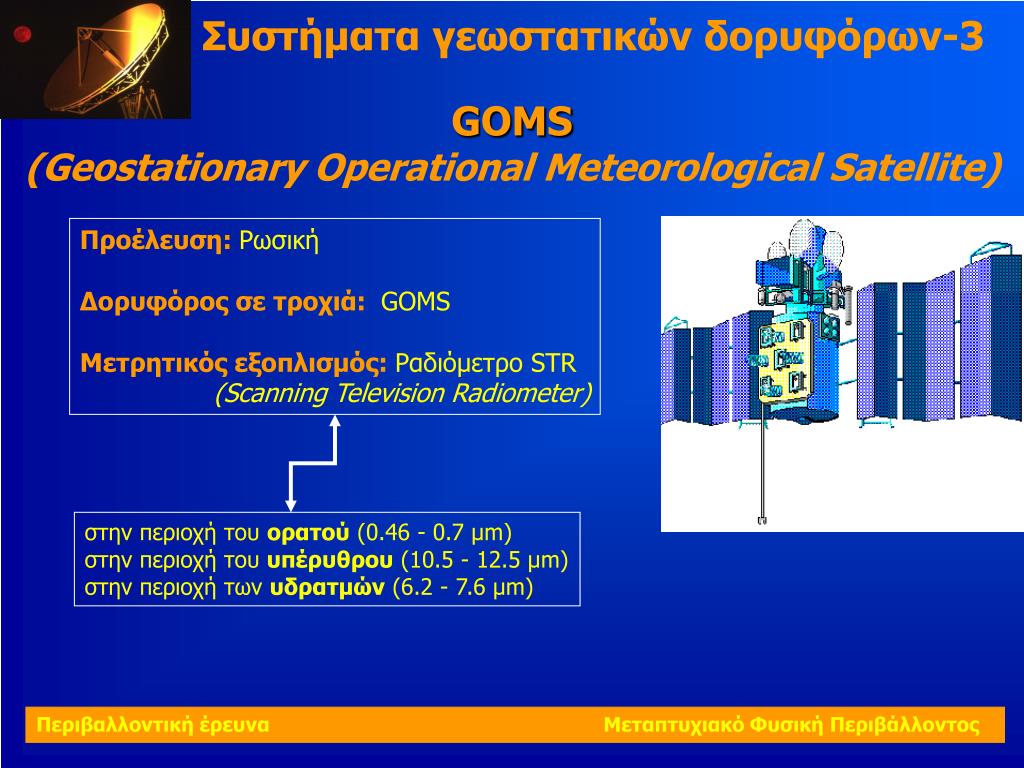 Συστήματα γεωστατικών δορυφόρων-3

GOMS
(Geostationary Operational Meteorological Satellite)

Προέλευση: Ρωσική

Δορυφόρος σε τροχιά: GOMS

Μετρητικός εξοπλισμός: Ραδιόμετρο STR
(Scanning Television Radiometer)

στην περιοχή του ορατού (0.46 - 0.7 μm)
στην περιοχή του υπέρυθρου (10.5 - 12.5 μm)
στην περιοχή των υδρατμών (6.2 - 7.6 μm)

Περιβαλλοντική έρευνα

Μεταπτυχιακό Φυσική Περιβάλλοντος